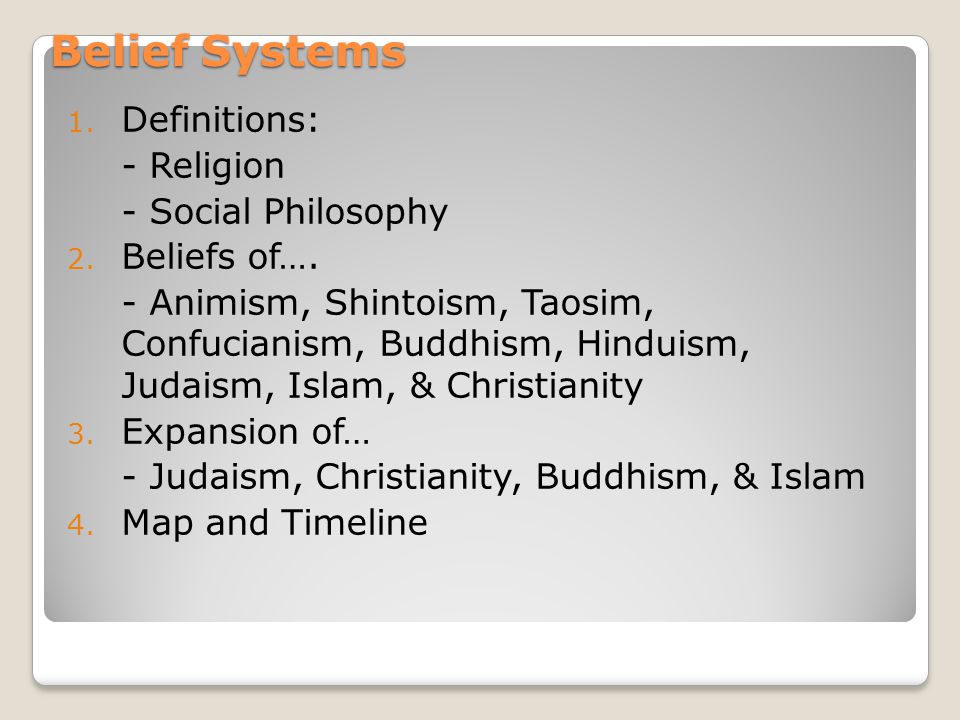 Belief Systems

1. Definitions:
- Religion
- Social Philosophy
2. Beliefs of….
- Animism, Shintoism, Taosim, Confucianism, Buddhism, Hinduism, Judaism, Islam, & Christianity
3. Expansion of…
- Judaism, Christianity, Buddhism, & Islam
4. Map and Timeline